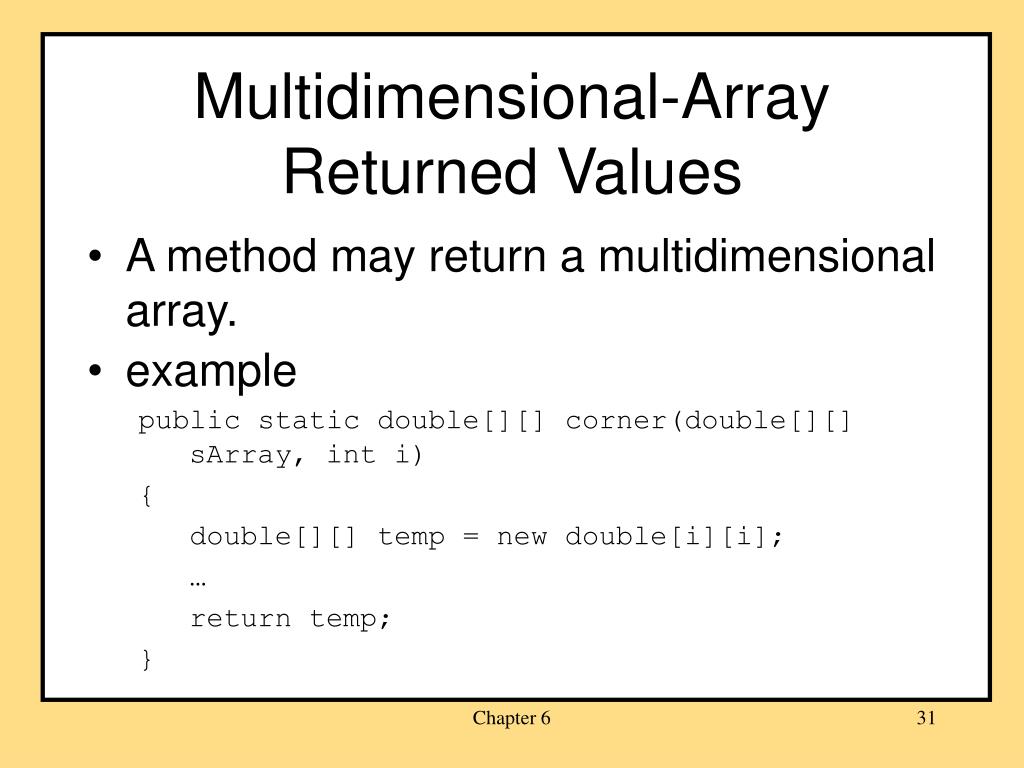 Multidimensional-Array Returned Values

• A method may return a multidimensional array.
• example

public static double[][] corner(double[][] sArray, int i)
{
double[][] temp = new double[i][i];
…
return temp;
}

Chapter 6

31